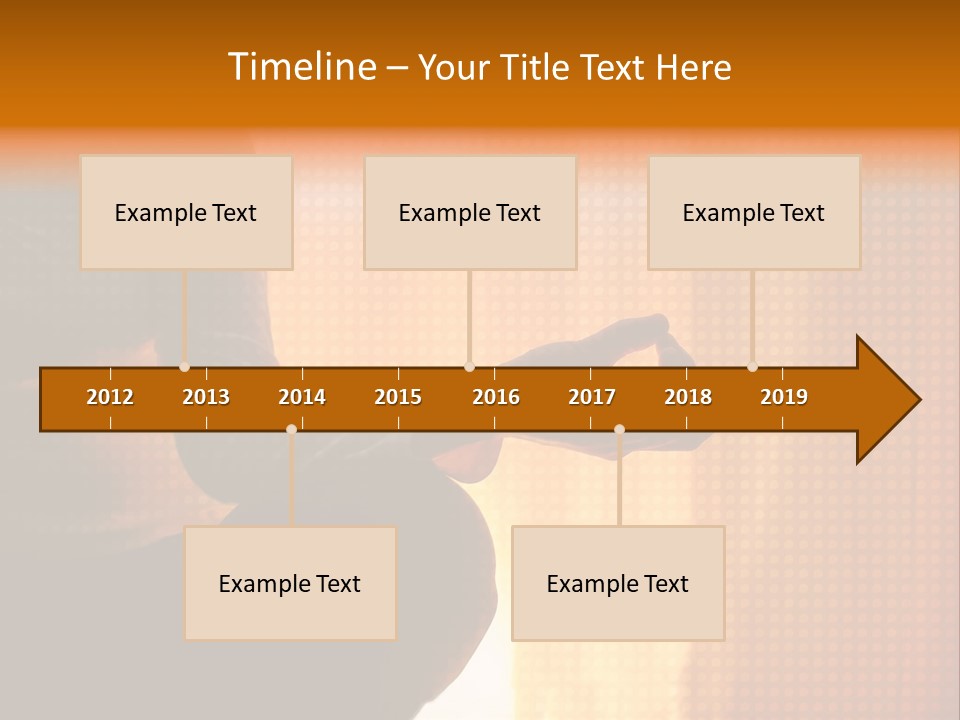 Timeline – Your Title Text Here

Example Text

Example Text

Example Text

2012 2013 2014 2015 2016 2017 2018 2019

Example Text

Example Text